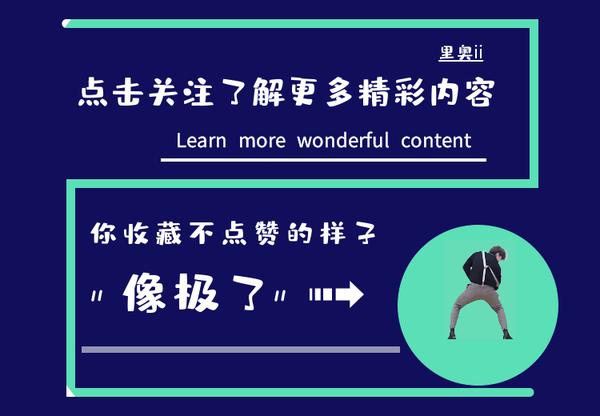 里奥ii

点击关注了解更多精彩内容

Learn more wonderful content

你收藏不点赞的样子

"像极了"